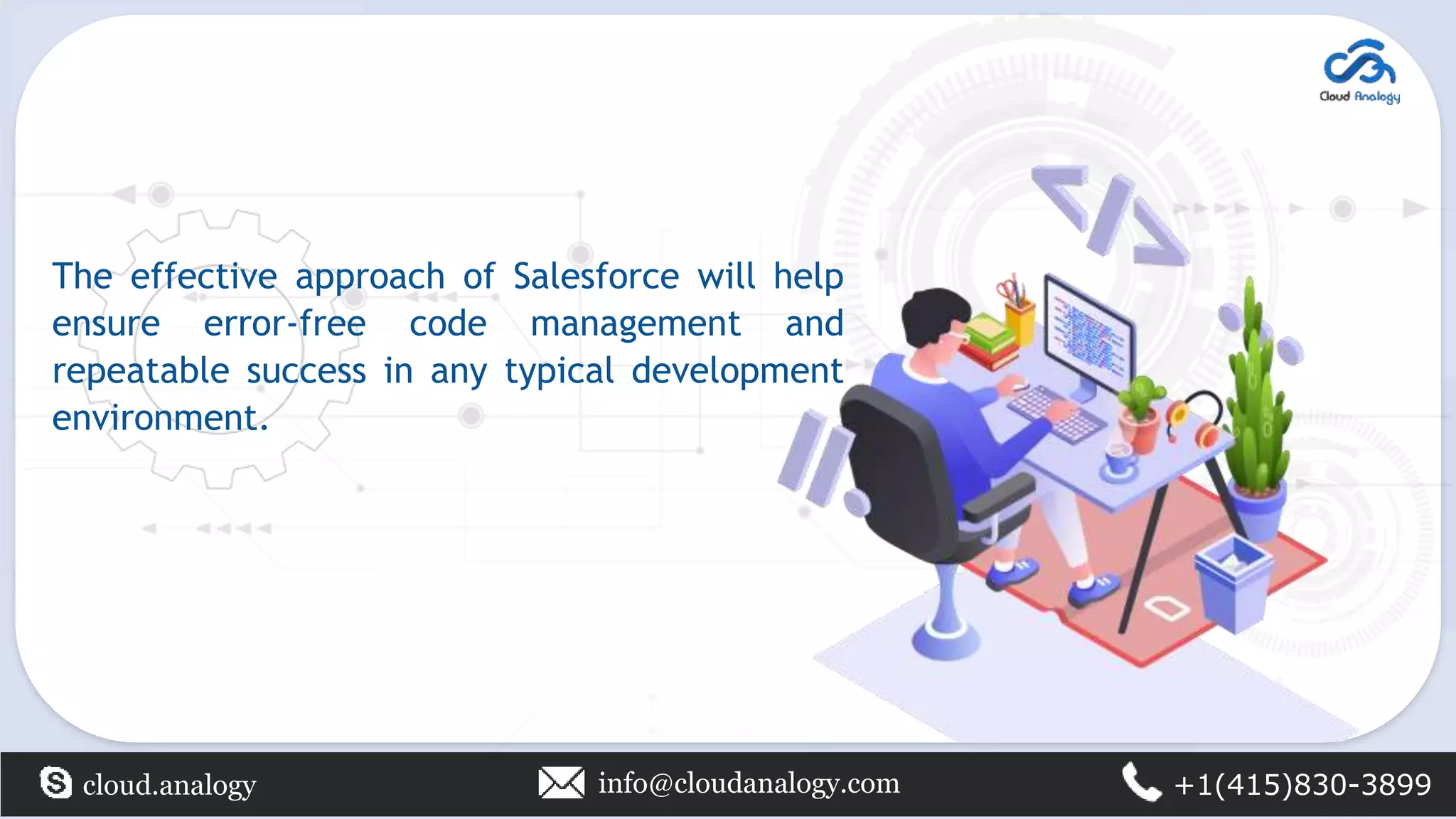 Cloud Analogy

The effective approach of Salesforce will help ensure error-free code management and repeatable success in any typical development environment.

cloud.analogy info@cloudanalogy.com +1(415)830-3899